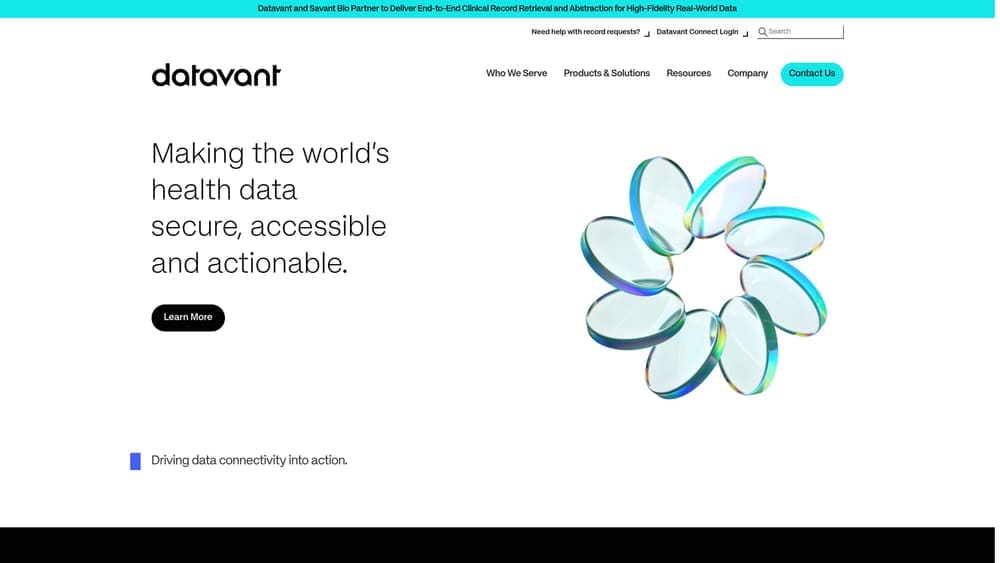 Datavant and Savant Bio Partner to Deliver End-to-End Clinical Record Retrieval and Abstraction for High-Fidelity Real-World Data

Need help with record requests? Datavant Connect Login Search

datavant

Who We Serve Products & Solutions Resources Company Contact Us

Making the world's health data secure, accessible and actionable.

Learn More

Driving data connectivity into action.